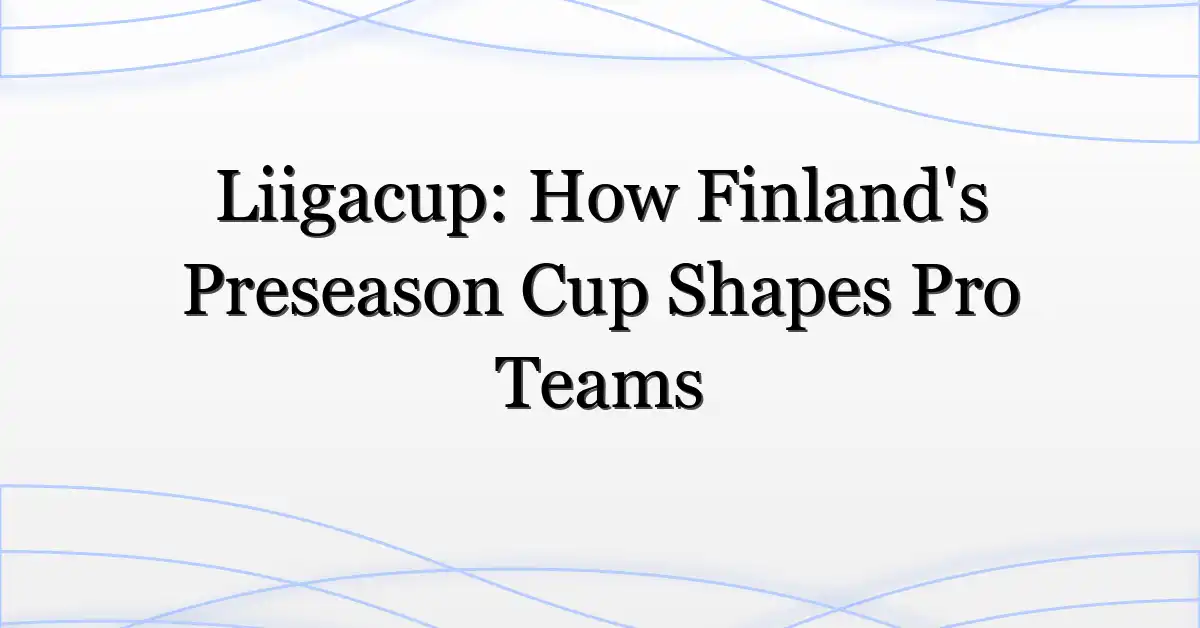 Liigacup: How Finland's Preseason Cup Shapes Pro Teams